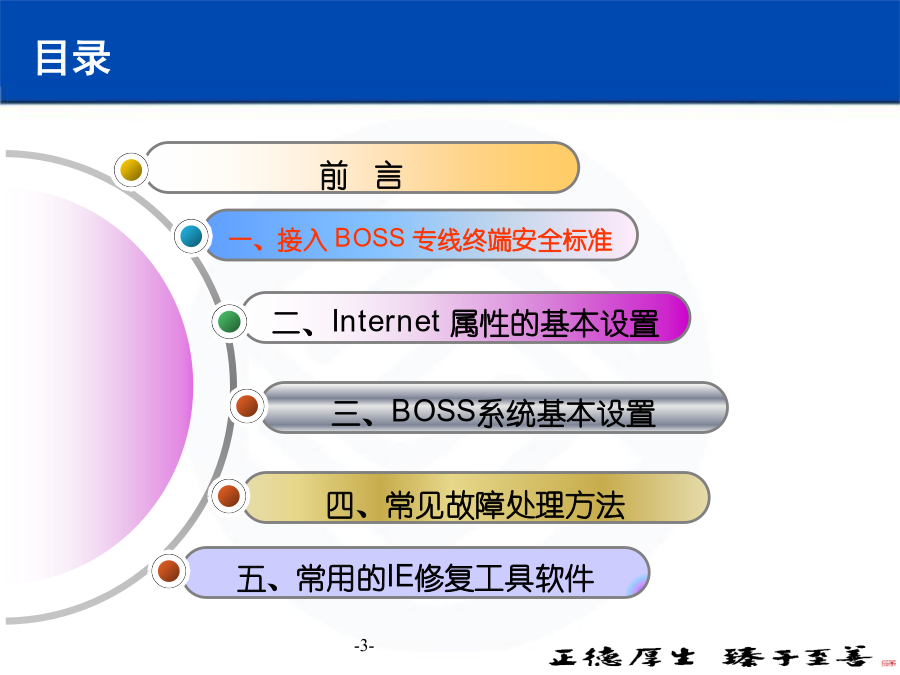 目录

前　言

一、接入 BOSS 专线终端安全标准

二、Internet 属性的基本设置

三、BOSS系统基本设置

四、常见故障处理方法

五、常用的IE修复工具软件

-3-

正德厚生　臻于至善